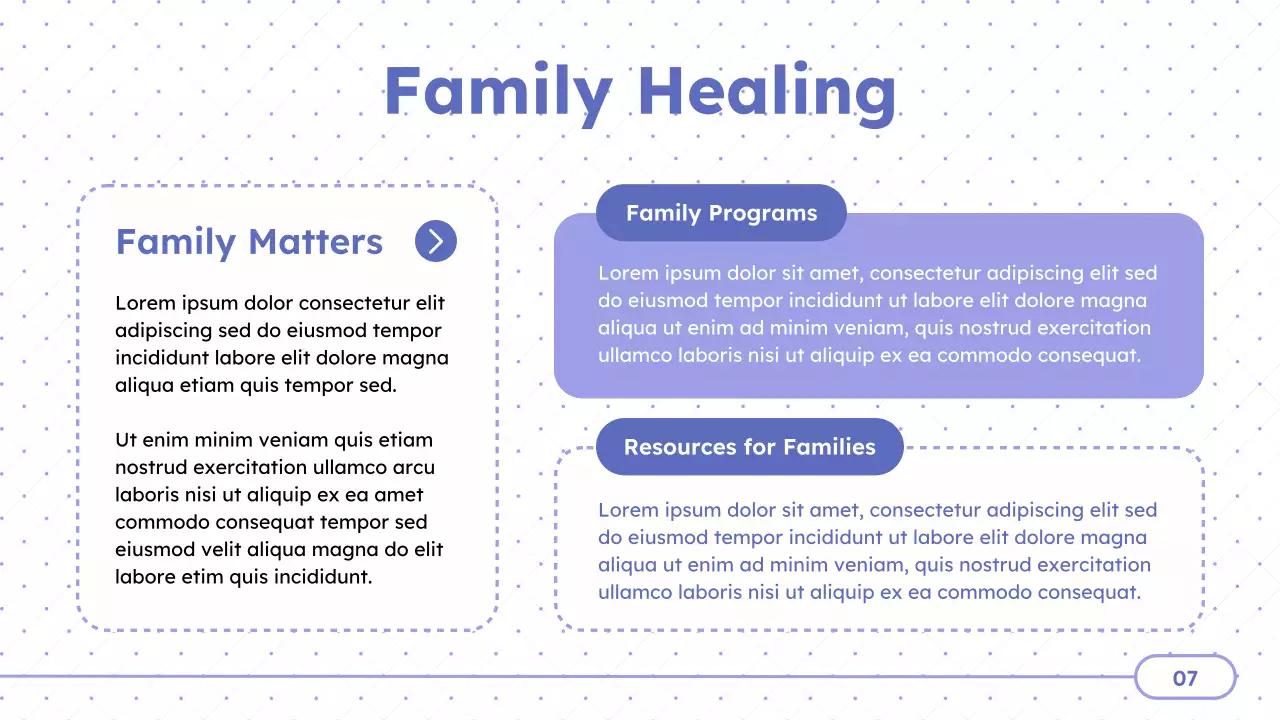 Family Healing

Family Matters

Lorem ipsum dolor consectetur elit adipiscing sed do eiusmod tempor incididunt labore elit dolore magna aliqua etiam quis tempor sed.

Ut enim minim veniam quis etiam nostrud exercitation ullamco arcu laboris nisi ut aliquip ex ea amet commodo consequat tempor sed eiusmod velit aliqua magna do elit labore etim quis incididunt.

Family Programs

Lorem ipsum dolor sit amet, consectetur adipiscing elit sed do eiusmod tempor incididunt ut labore elit dolore magna aliqua ut enim ad minim veniam, quis nostrud exercitation ullamco laboris nisi ut aliquip ex ea commodo consequat.

Resources for Families

Lorem ipsum dolor sit amet, consectetur adipiscing elit sed do eiusmod tempor incididunt ut labore elit dolore magna aliqua ut enim ad minim veniam, quis nostrud exercitation ullamco laboris nisi ut aliquip ex ea commodo consequat.

07